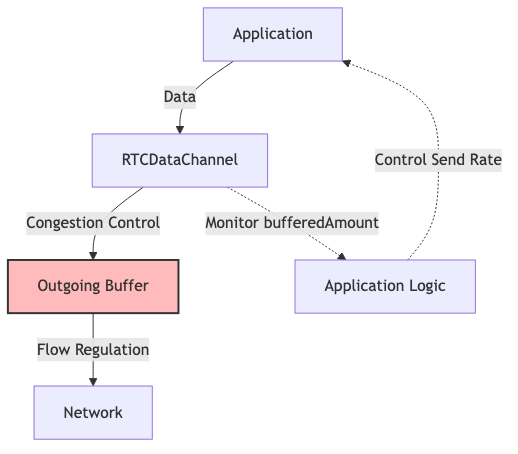 Application

Data

RTCDataChannel

Control Send Rate

Congestion Control

Monitor bufferedAmount

Outgoing Buffer

Application Logic

Flow Regulation

Network